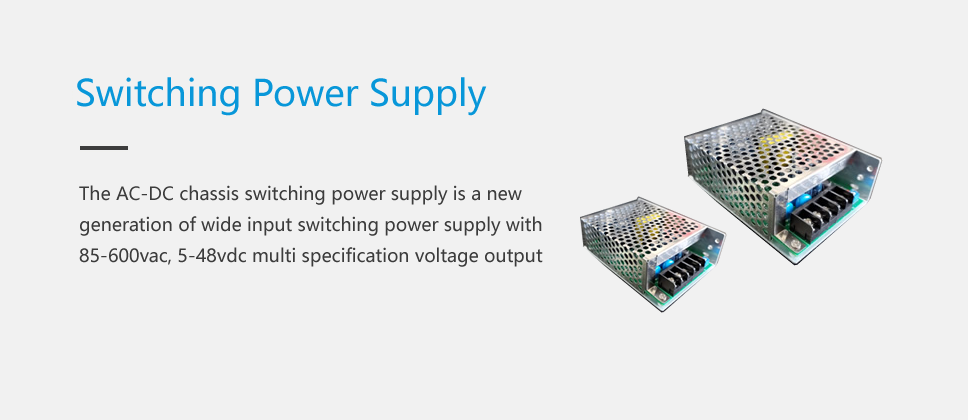 Switching Power Supply

The AC-DC chassis switching power supply is a new generation of wide input switching power supply with 85-600vac, 5-48vdc multi specification voltage output